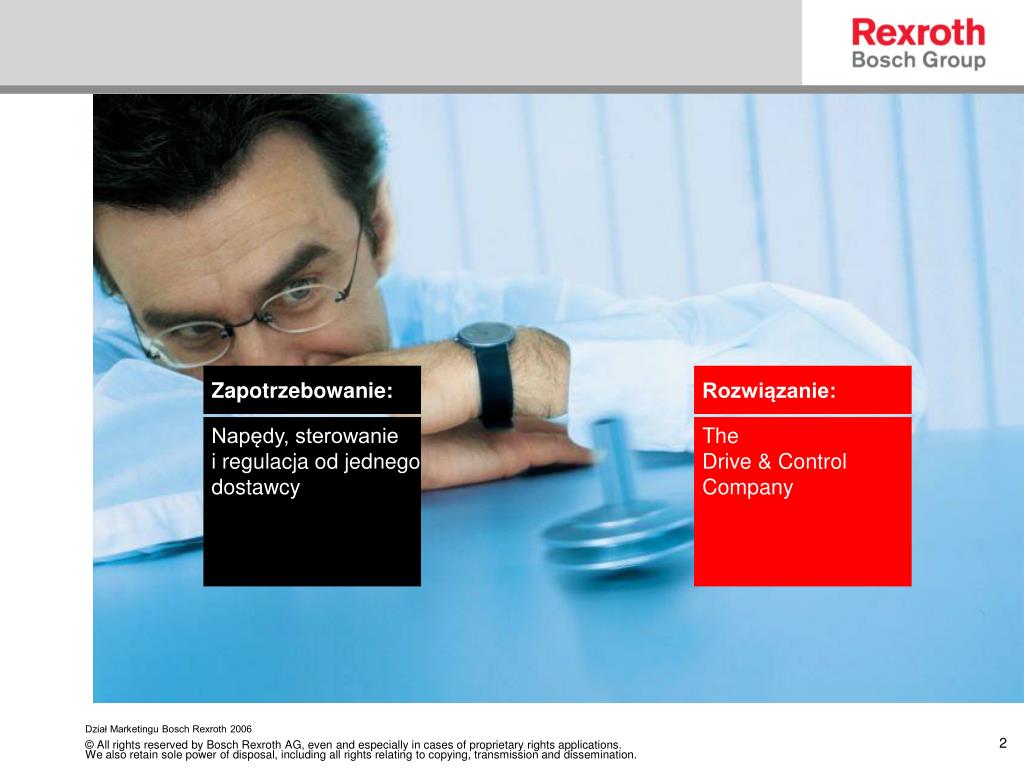 Rexroth
Bosch Group

Zapotrzebowanie:

Napędy, sterowanie i regulacja od jednego dostawcy

Rozwiązanie:

The
Drive & Control
Company

Dział Marketingu Bosch Rexroth 2006

© All rights reserved by Bosch Rexroth AG, even and especially in cases of proprietary rights applications. We also retain sole power of disposal, including all rights relating to copying, transmission and dissemination.

2